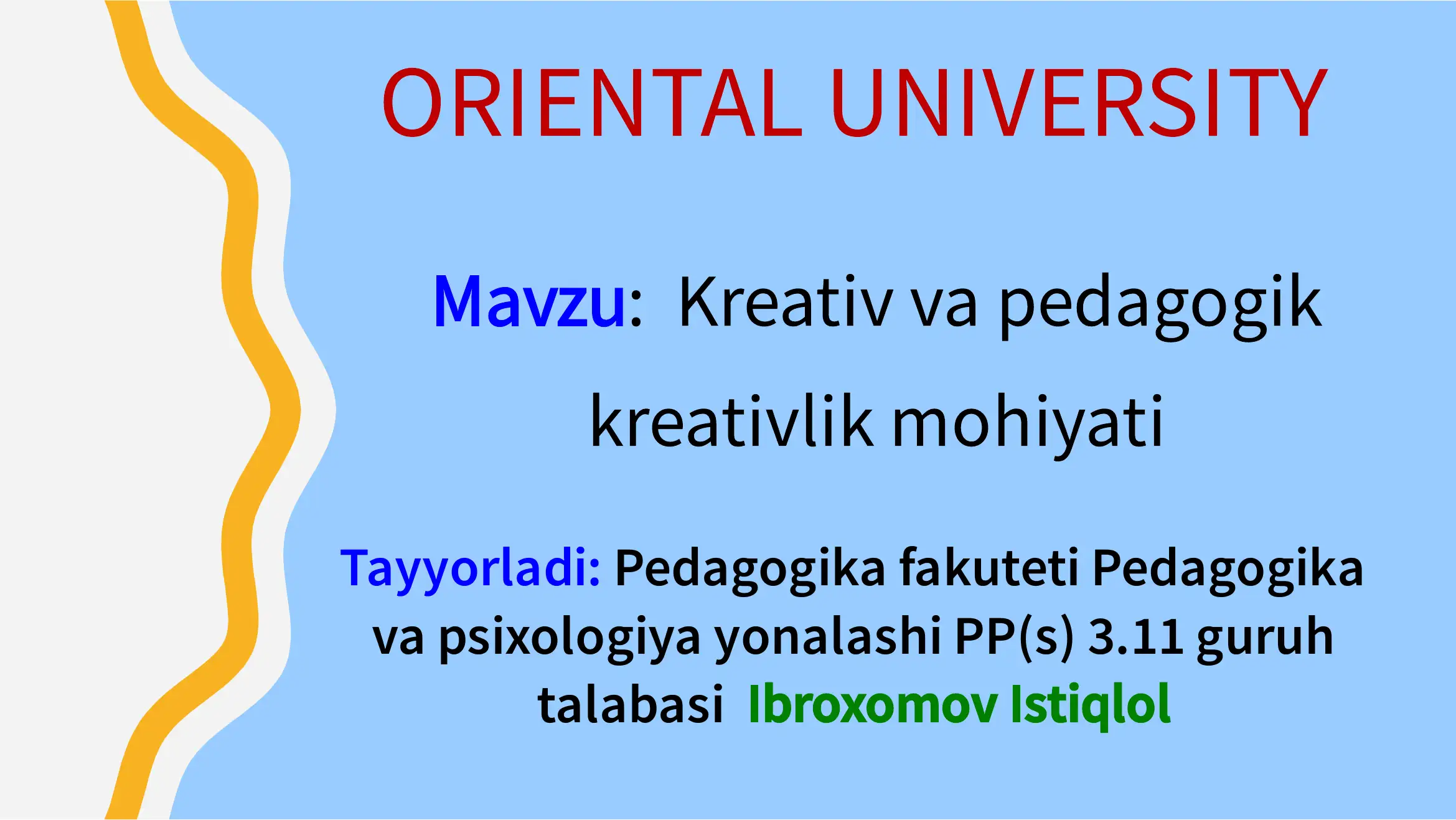 ORIENTAL UNIVERSITY

Mavzu: Kreativ va pedagogik kreativlik mohiyati

Tayyorladi: Pedagogika fakuteti Pedagogika va psixologiya yonalashi PP(s) 3.11 guruh talabasi Ibroxomov Istiqlol